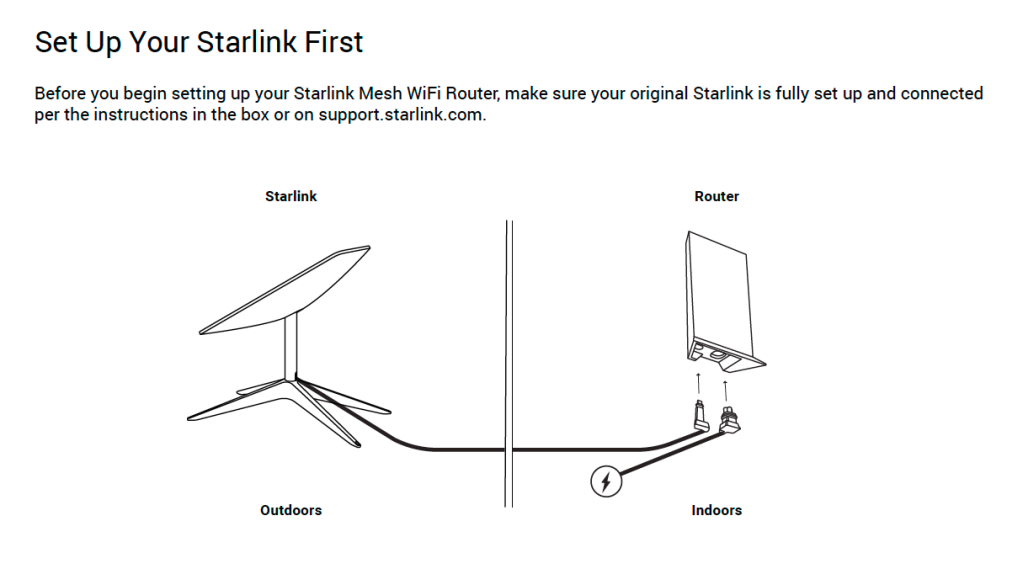 Set Up Your Starlink First

Before you begin setting up your Starlink Mesh WiFi Router, make sure your original Starlink is fully set up and connected per the instructions in the box or on support.starlink.com.

Starlink

Router

Outdoors

Indoors